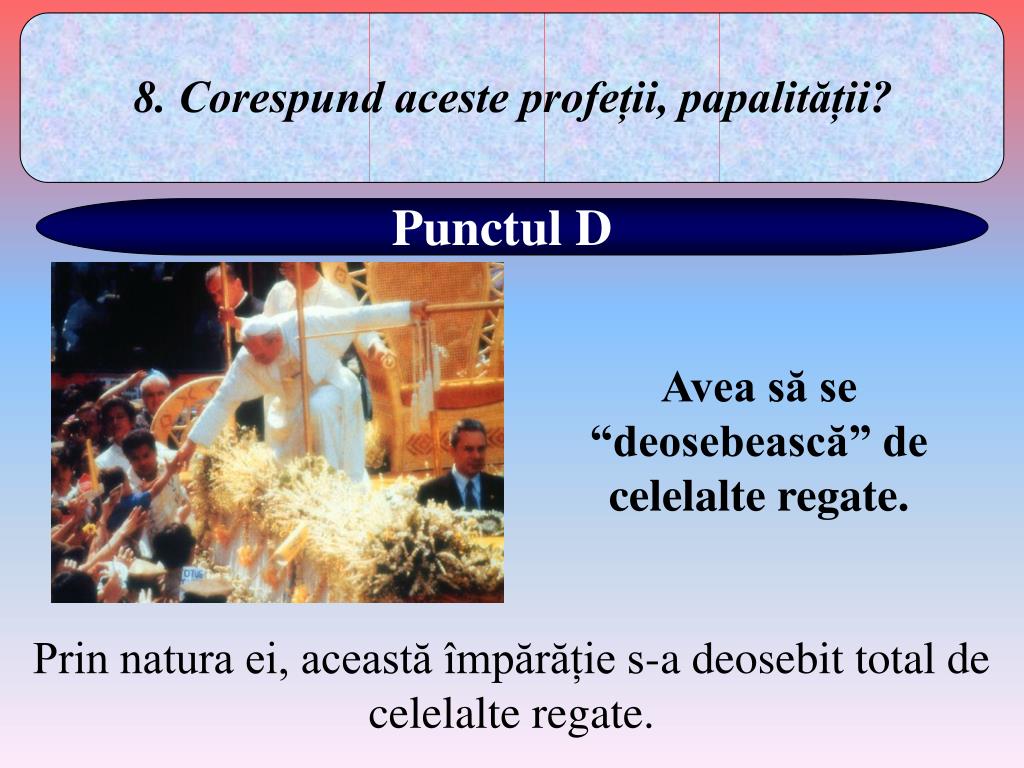 8. Corespund aceste profeții, papalității?

Punctul D

Avea să se “deosebească” de celelalte regate.

Prin natura ei, această împărăție s-a deosebit total de celelalte regate.